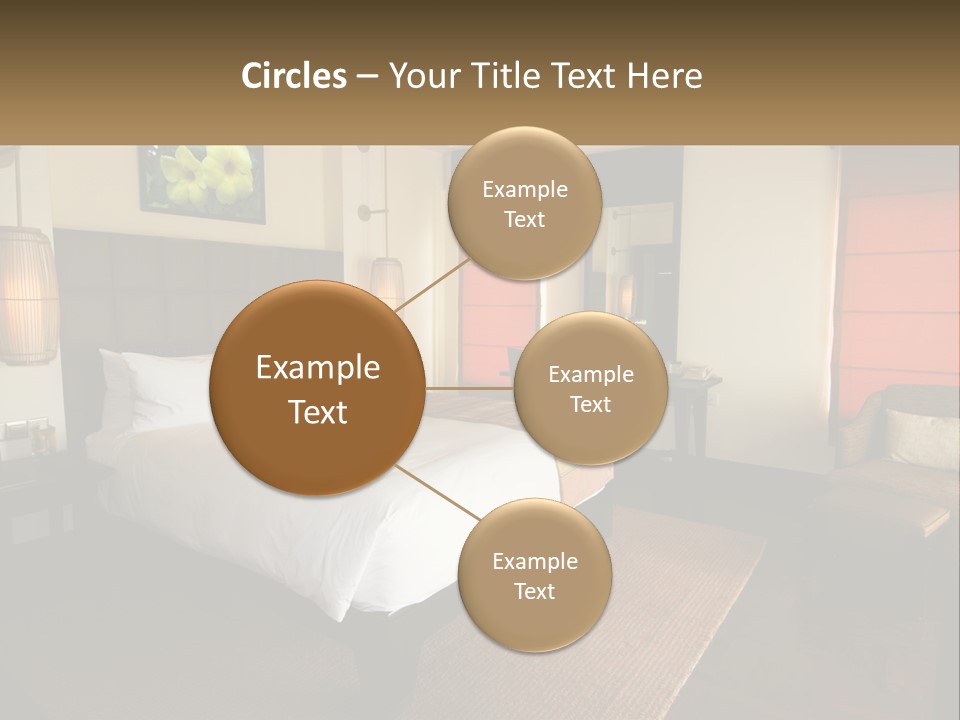 Circles – Your Title Text Here

Example Text

Example Text

Example Text

Example Text